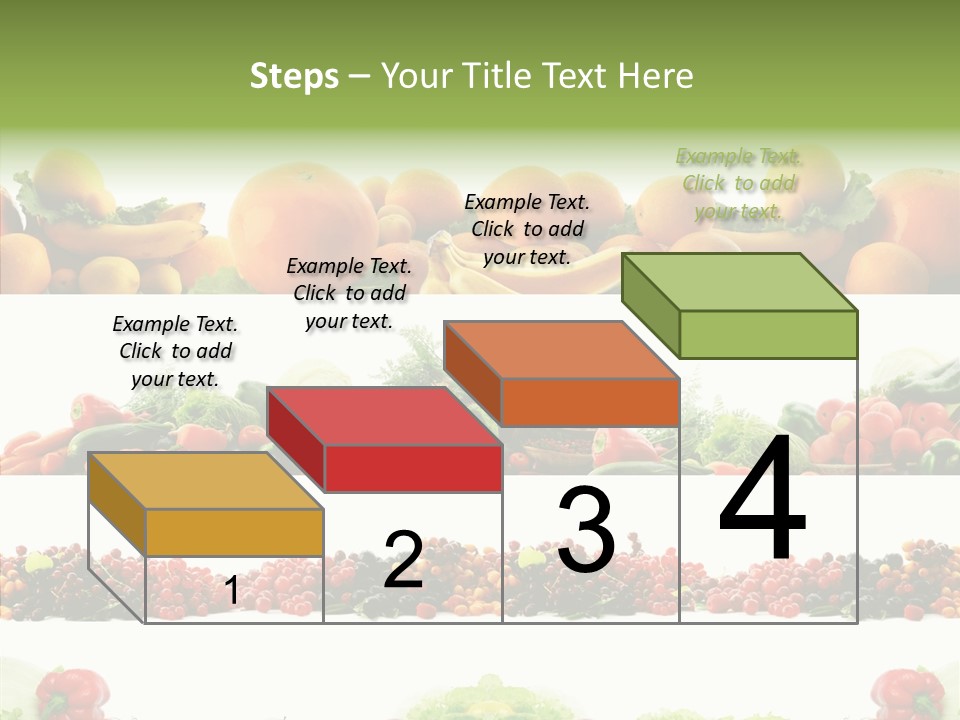 Steps – Your Title Text Here

Example Text. Click to add your text.

Example Text. Click to add your text.

Example Text. Click to add your text.

Example Text. Click to add your text.

1

2

3

4